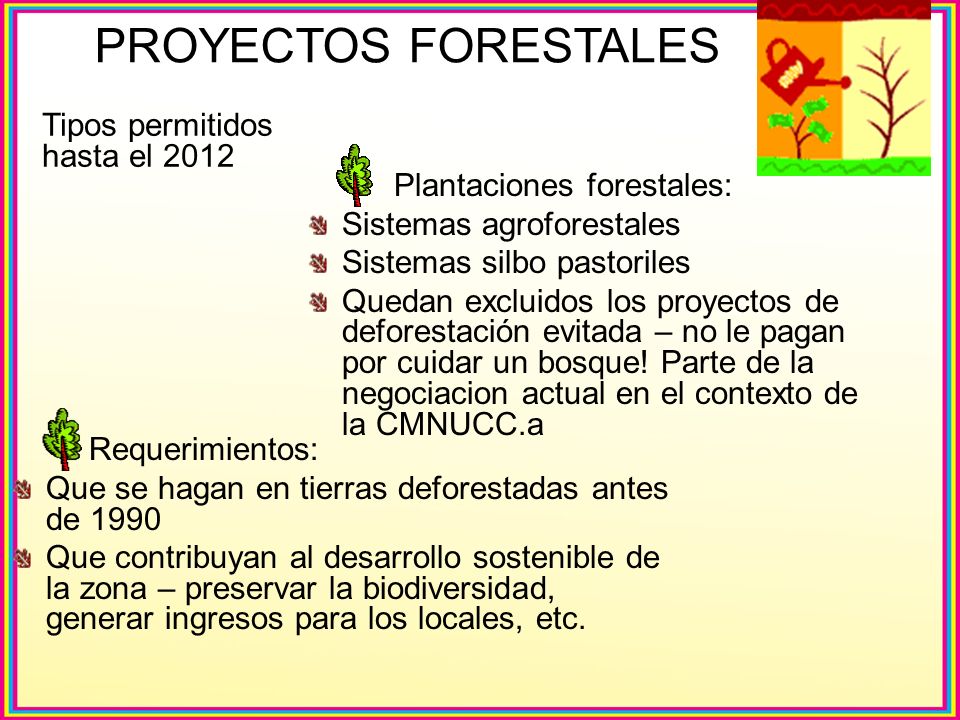 PROYECTOS FORESTALES

Tipos permitidos hasta el 2012

Plantaciones forestales:

Sistemas agroforestales

Sistemas silbo pastoriles

Quedan excluidos los proyectos de deforestación evitada – no le pagan por cuidar un bosque! Parte de la negociacion actual en el contexto de la CMNUCC.a

Requerimientos:

Que se hagan en tierras deforestadas antes de 1990

Que contribuyan al desarrollo sostenible de la zona – preservar la biodiversidad, generar ingresos para los locales, etc.